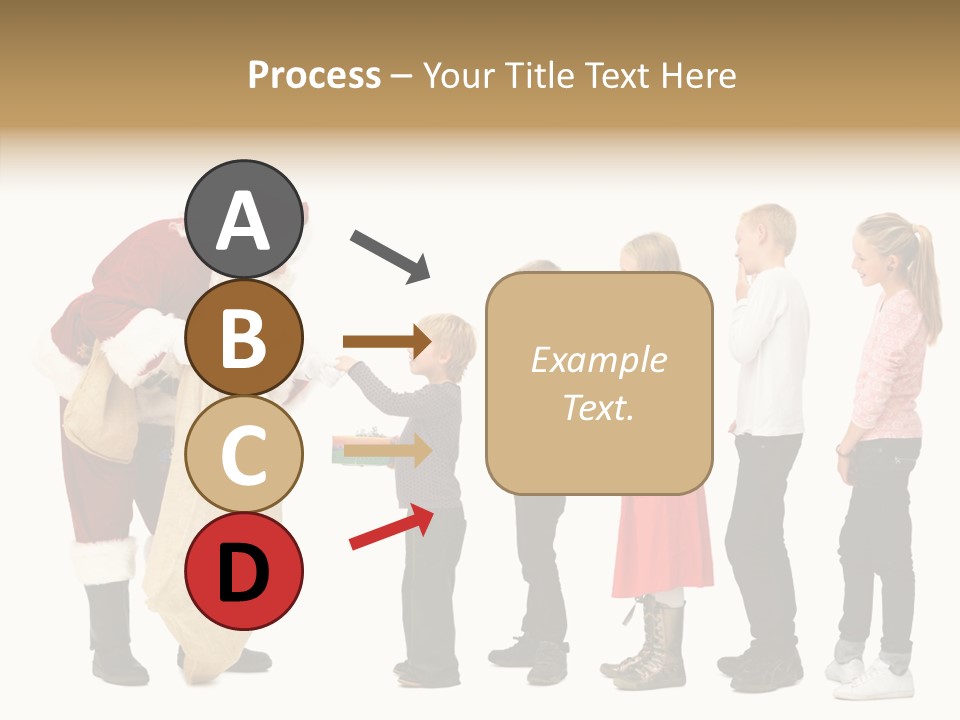 Process – Your Title Text Here

A

B

C

D

Example Text.